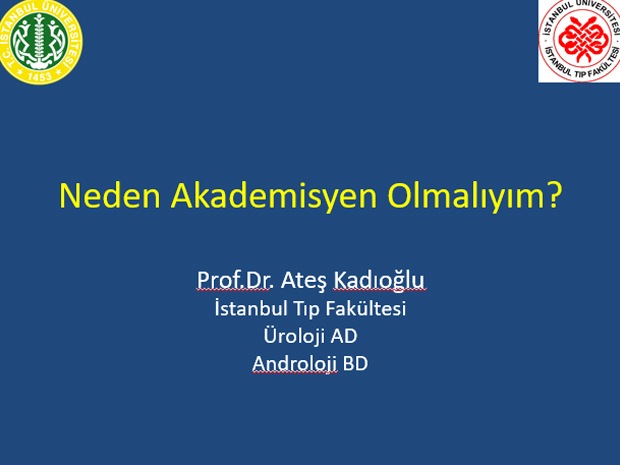 T.C. İSTANBUL ÜNİVERSİTESİ 1453

İSTANBUL ÜNİVERSİTESİ İSTANBUL TIP FAKÜLTESİ

Neden Akademisyen Olmalıyım?

Prof.Dr. Ateş Kadıoğlu
İstanbul Tıp Fakültesi
Üroloji AD
Androloji BD